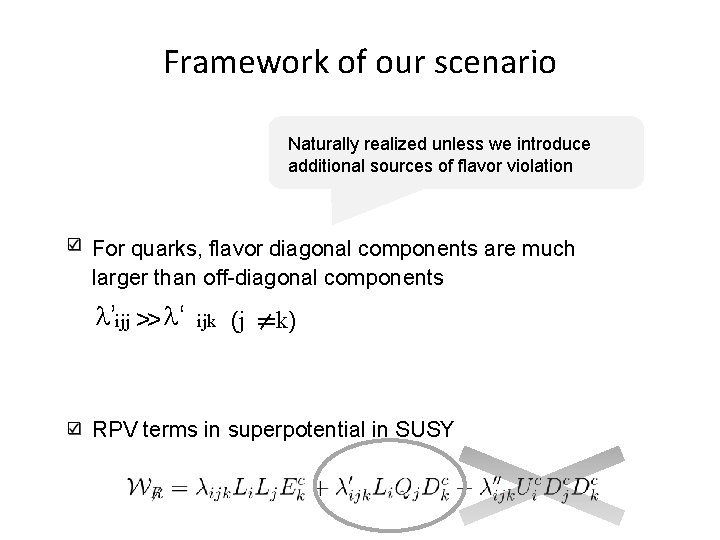 Framework of our scenario

Naturally realized unless we introduce additional sources of flavor violation

☑ For quarks, flavor diagonal components are much larger than off-diagonal components

$\lambda'_{ijj} \gg \lambda'_{ijk}$ $(j \neq k)$

☑ RPV terms in superpotential in SUSY

$\mathcal{W}_{\not R} = \lambda_{ijk} L_i L_j E^c_k + \lambda'_{ijk} L_i Q_j D^c_k + \lambda''_{ijk} U^c_i D^c_j D^c_k$